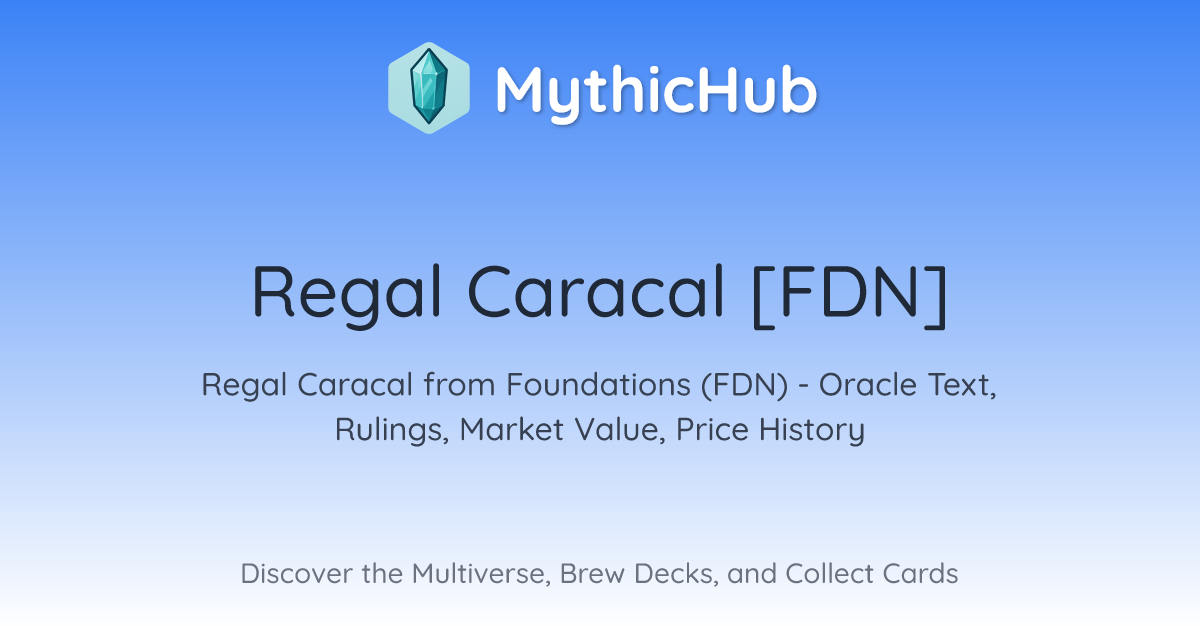 MythicHub

Regal Caracal [FDN]

Regal Caracal from Foundations (FDN) - Oracle Text, Rulings, Market Value, Price History

Discover the Multiverse, Brew Decks, and Collect Cards